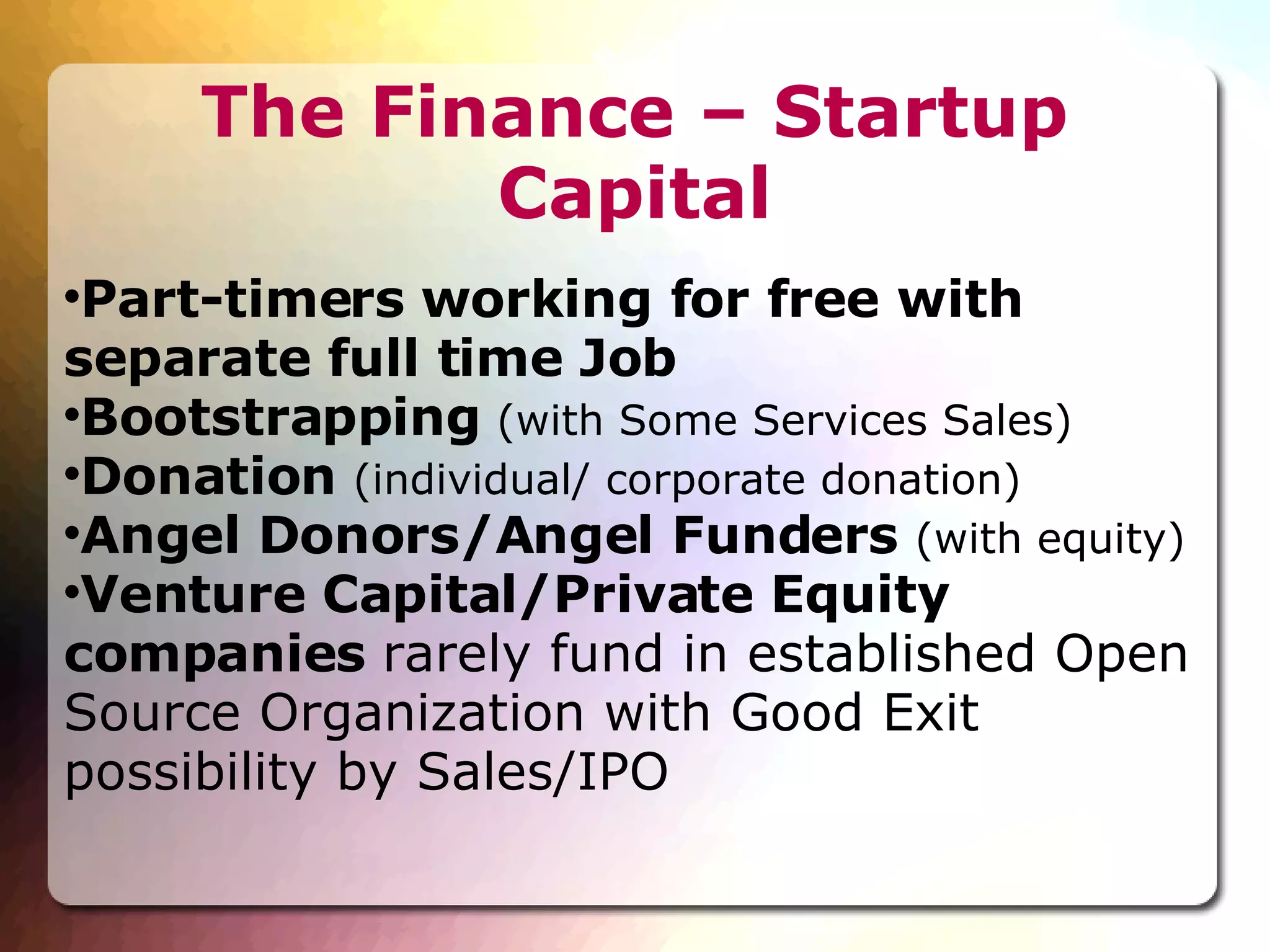 The Finance – Startup Capital

•Part-timers working for free with separate full time Job
•Bootstrapping (with Some Services Sales)
•Donation (individual/ corporate donation)
•Angel Donors/Angel Funders (with equity)
•Venture Capital/Private Equity companies rarely fund in established Open Source Organization with Good Exit possibility by Sales/IPO